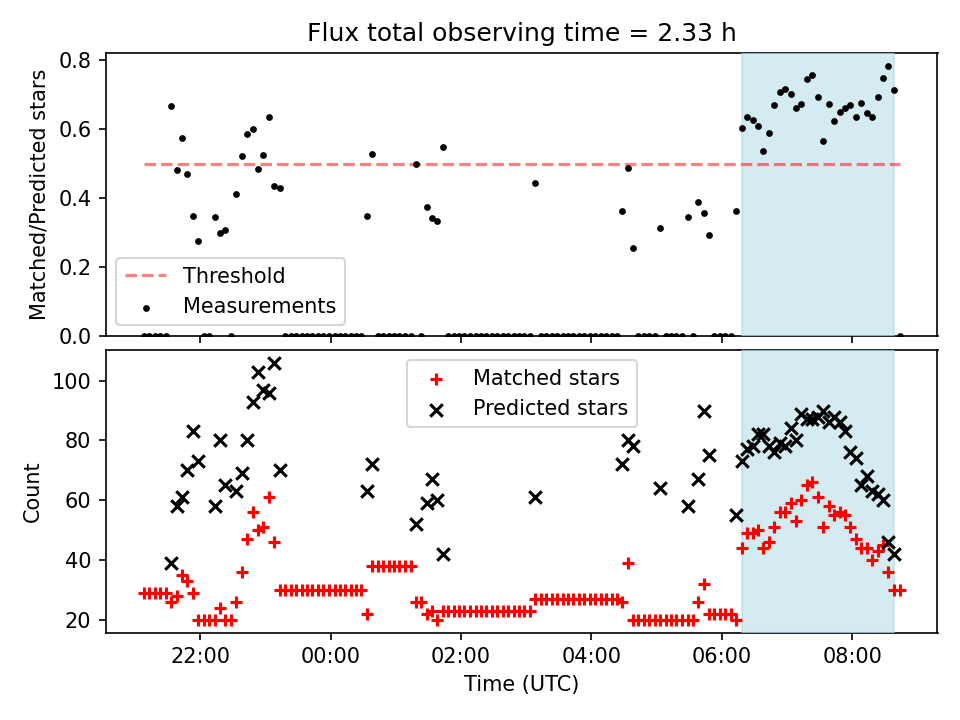 Flux total observing time = 2.33 h

Matched/Predicted stars

0.8
0.6
0.4
0.2
0.0

Threshold
Measurements

Count

100
80
60
40
20

Matched stars
Predicted stars

22:00
00:00
02:00
04:00
06:00
08:00

Time (UTC)